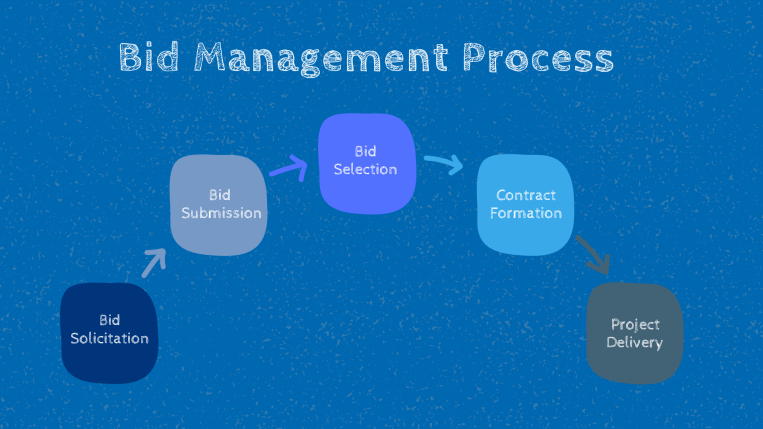 Bid Management Process

Bid Solicitation

Bid Submission

Bid Selection

Contract Formation

Project Delivery